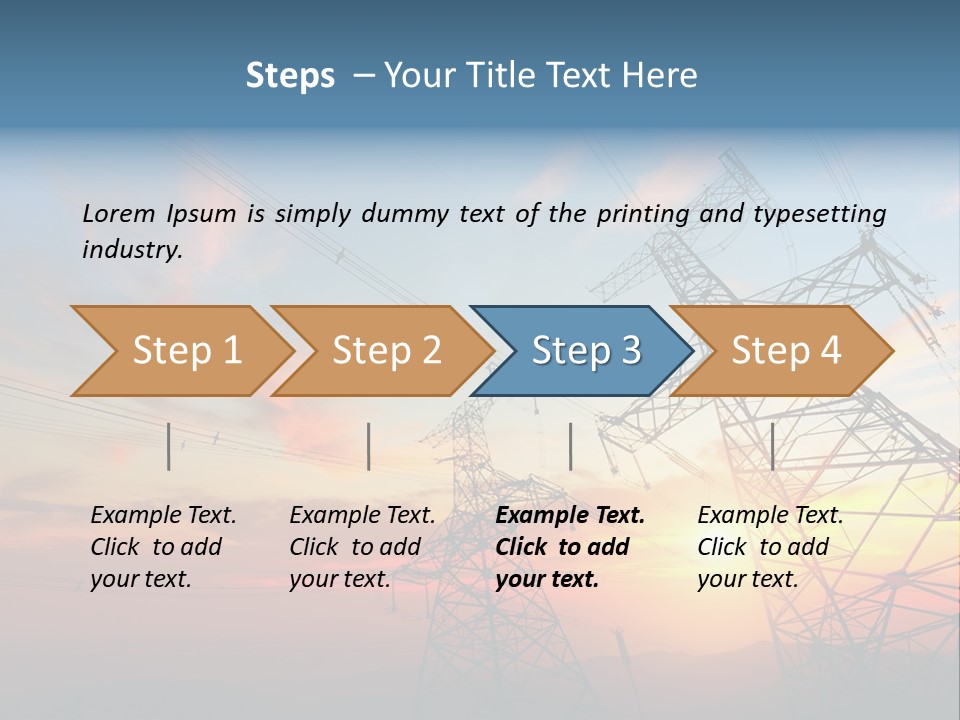 Steps – Your Title Text Here

Lorem Ipsum is simply dummy text of the printing and typesetting industry.

Step 1

Step 2

Step 3

Step 4

Example Text. Click to add your text.

Example Text. Click to add your text.

Example Text. Click to add your text.

Example Text. Click to add your text.